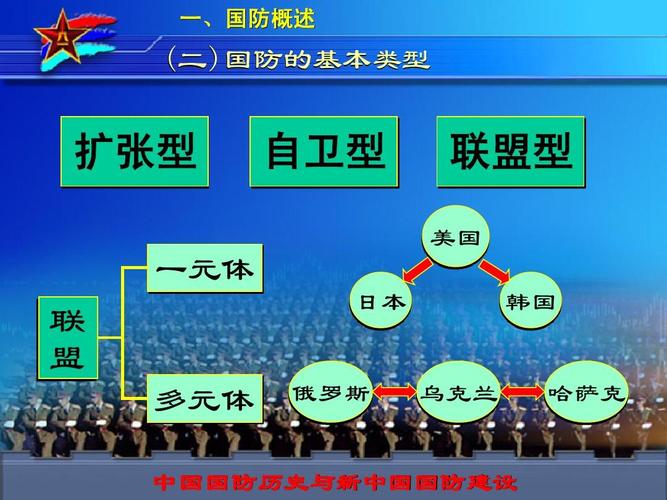 一、国防概述
(二)国防的基本类型

扩张型
自卫型
联盟型

联盟
一元体
多元体

美国
日本
韩国

俄罗斯
乌克兰
哈萨克

中国国防历史与新中国国防建设